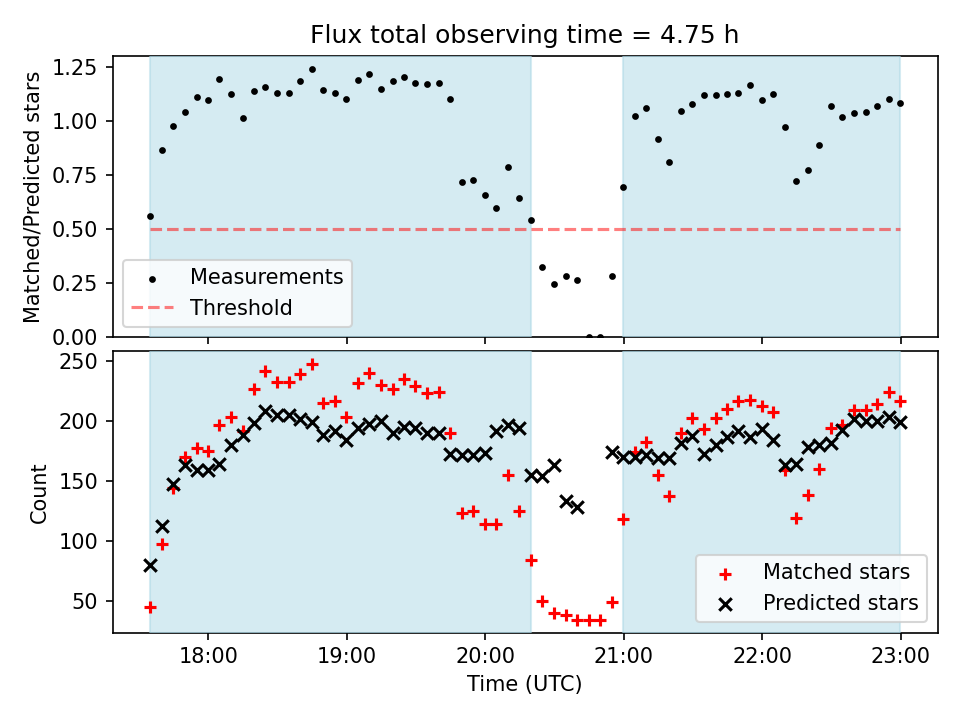 Flux total observing time = 4.75 h

Matched/Predicted stars

1.25
1.00
0.75
0.50
0.25
0.00

Measurements
Threshold

Count

250
200
150
100
50

Matched stars
Predicted stars

18:00
19:00
20:00
21:00
22:00
23:00

Time (UTC)